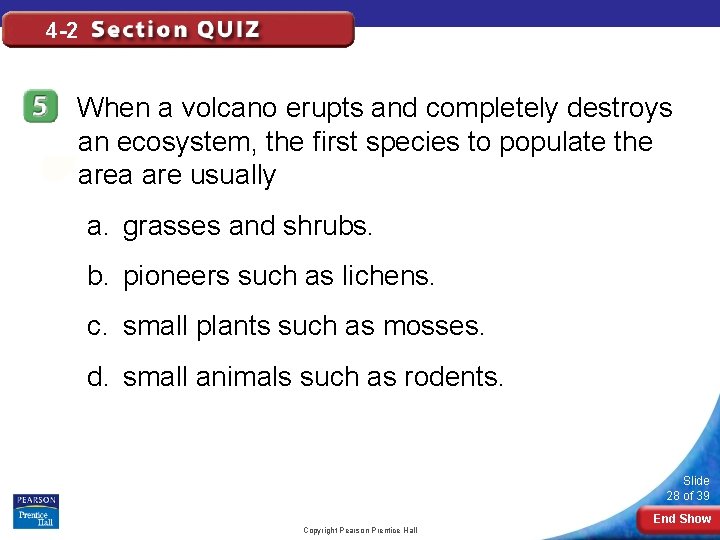 4-2 Section QUIZ

5 When a volcano erupts and completely destroys an ecosystem, the first species to populate the area are usually

a. grasses and shrubs.

b. pioneers such as lichens.

c. small plants such as mosses.

d. small animals such as rodents.

PEARSON
Prentice Hall

Copyright Pearson Prentice Hall

Slide 28 of 39

End Show